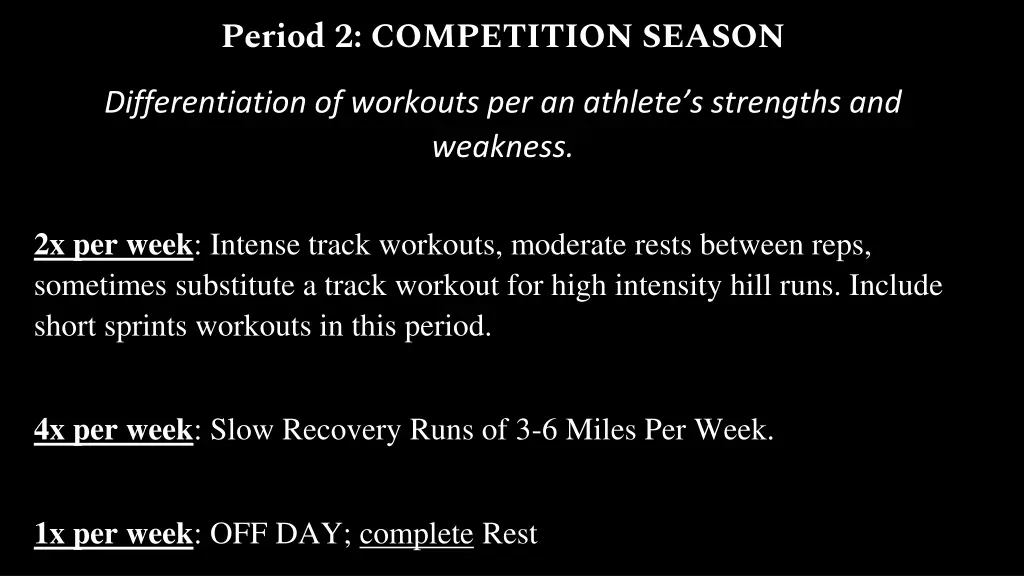 Period 2: COMPETITION SEASON

Differentiation of workouts per an athlete's strengths and weakness.

2x per week: Intense track workouts, moderate rests between reps, sometimes substitute a track workout for high intensity hill runs. Include short sprints workouts in this period.

4x per week: Slow Recovery Runs of 3-6 Miles Per Week.

1x per week: OFF DAY; complete Rest